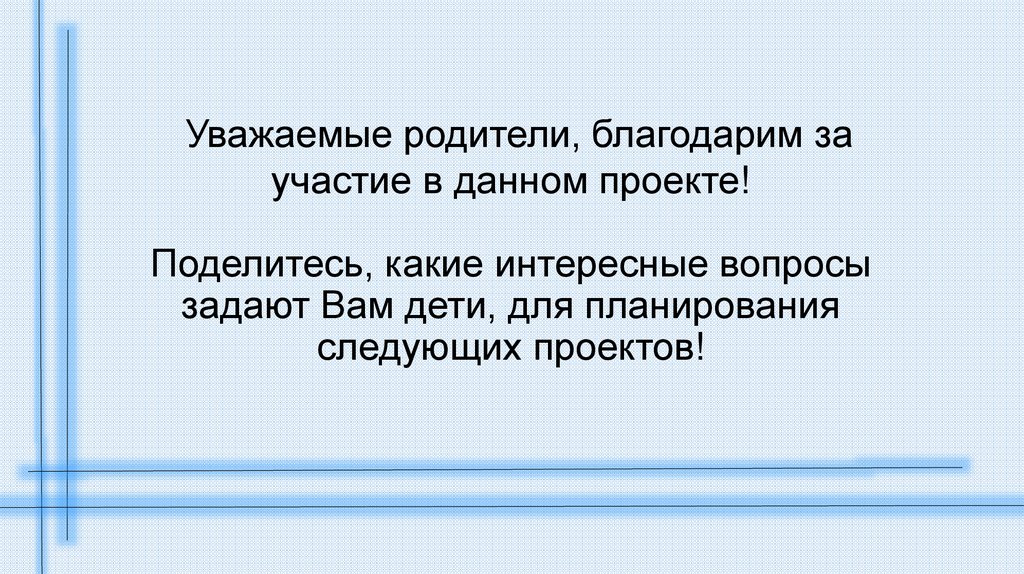 Уважаемые родители, благодарим за участие в данном проекте!

Поделитесь, какие интересные вопросы задают Вам дети, для планирования следующих проектов!